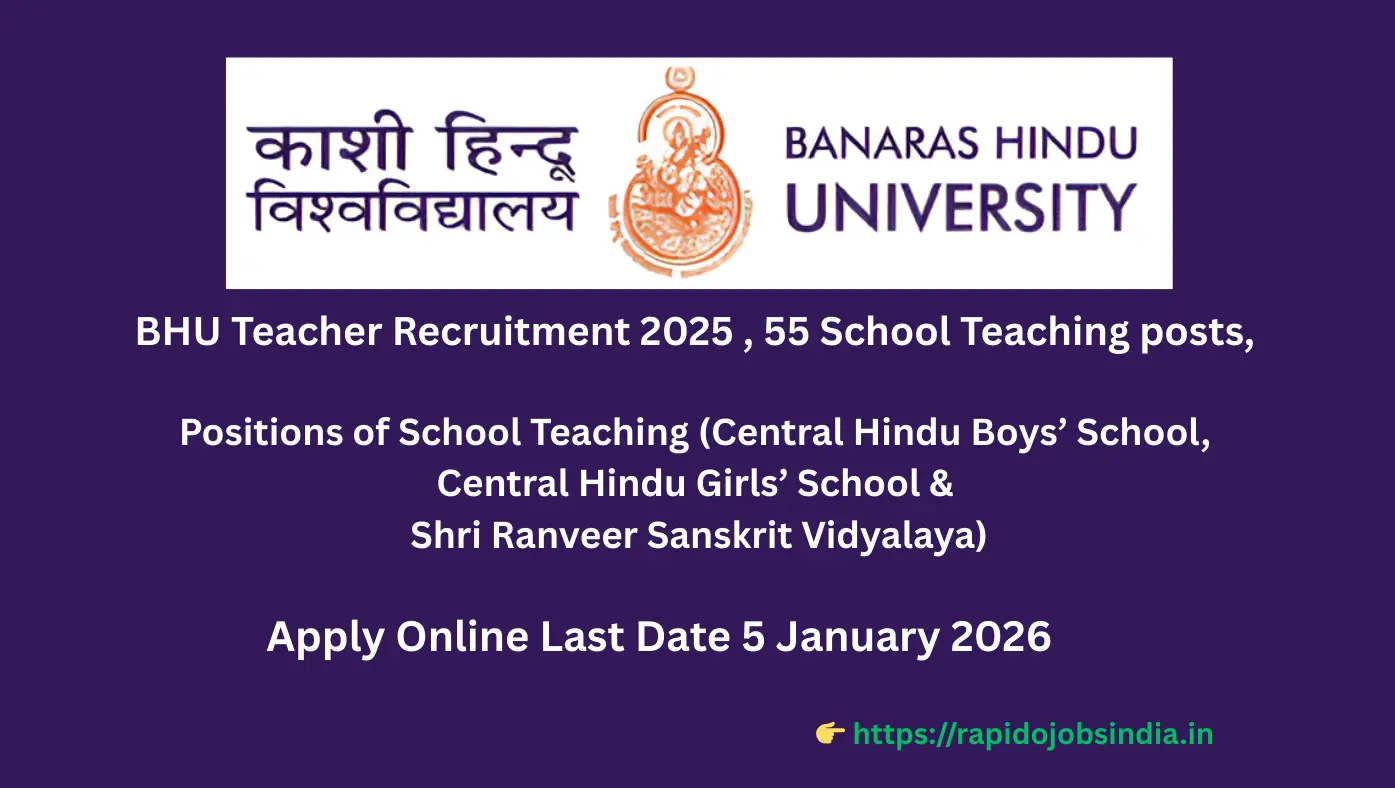 काशी हिन्दू विश्वविद्यालय

BANARAS HINDU UNIVERSITY

BHU Teacher Recruitment 2025 , 55 School Teaching posts,

Positions of School Teaching (Central Hindu Boys’ School, Central Hindu Girls’ School & Shri Ranveer Sanskrit Vidyalaya)

Apply Online Last Date 5 January 2026

👉 https://rapidojobsindia.in